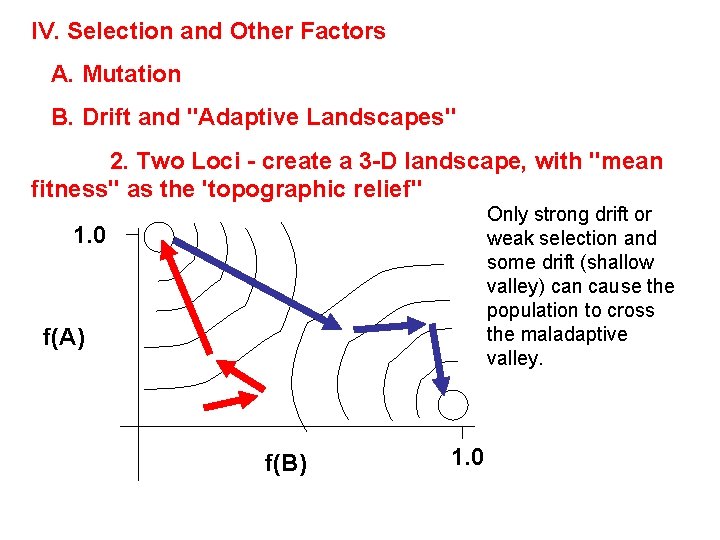 IV. Selection and Other Factors

A. Mutation

B. Drift and "Adaptive Landscapes"

2. Two Loci - create a 3-D landscape, with "mean fitness" as the 'topographic relief"

Only strong drift or weak selection and some drift (shallow valley) can cause the population to cross the maladaptive valley.

1.0

f(A)

f(B)

1.0